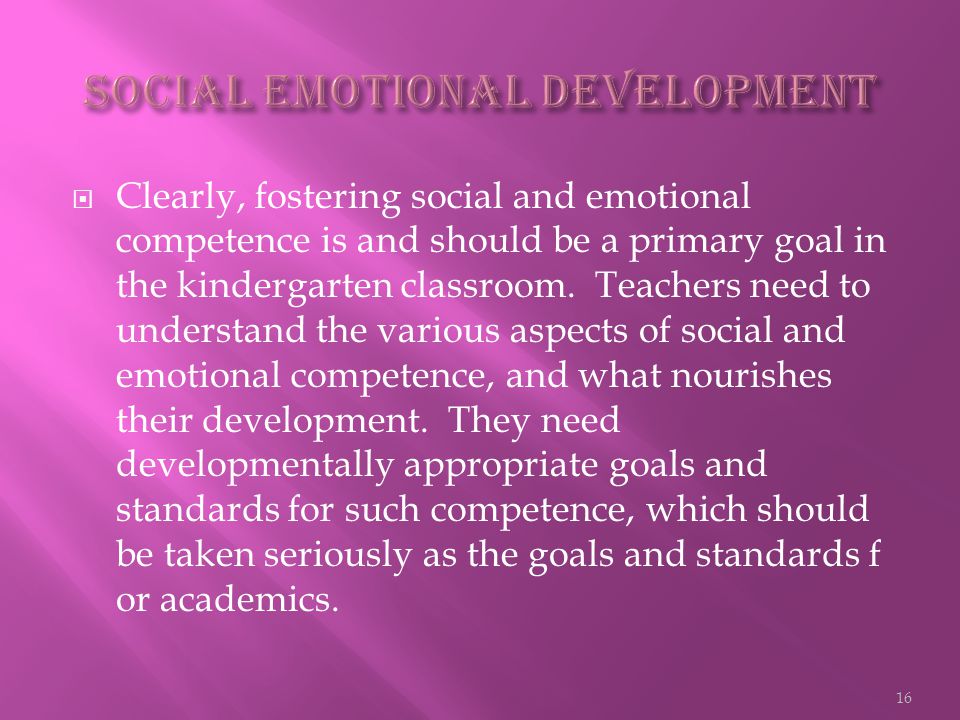 SOCIAL EMOTIONAL DEVELOPMENT

Clearly, fostering social and emotional competence is and should be a primary goal in the kindergarten classroom. Teachers need to understand the various aspects of social and emotional competence, and what nourishes their development. They need developmentally appropriate goals and standards for such competence, which should be taken seriously as the goals and standards f or academics.

16